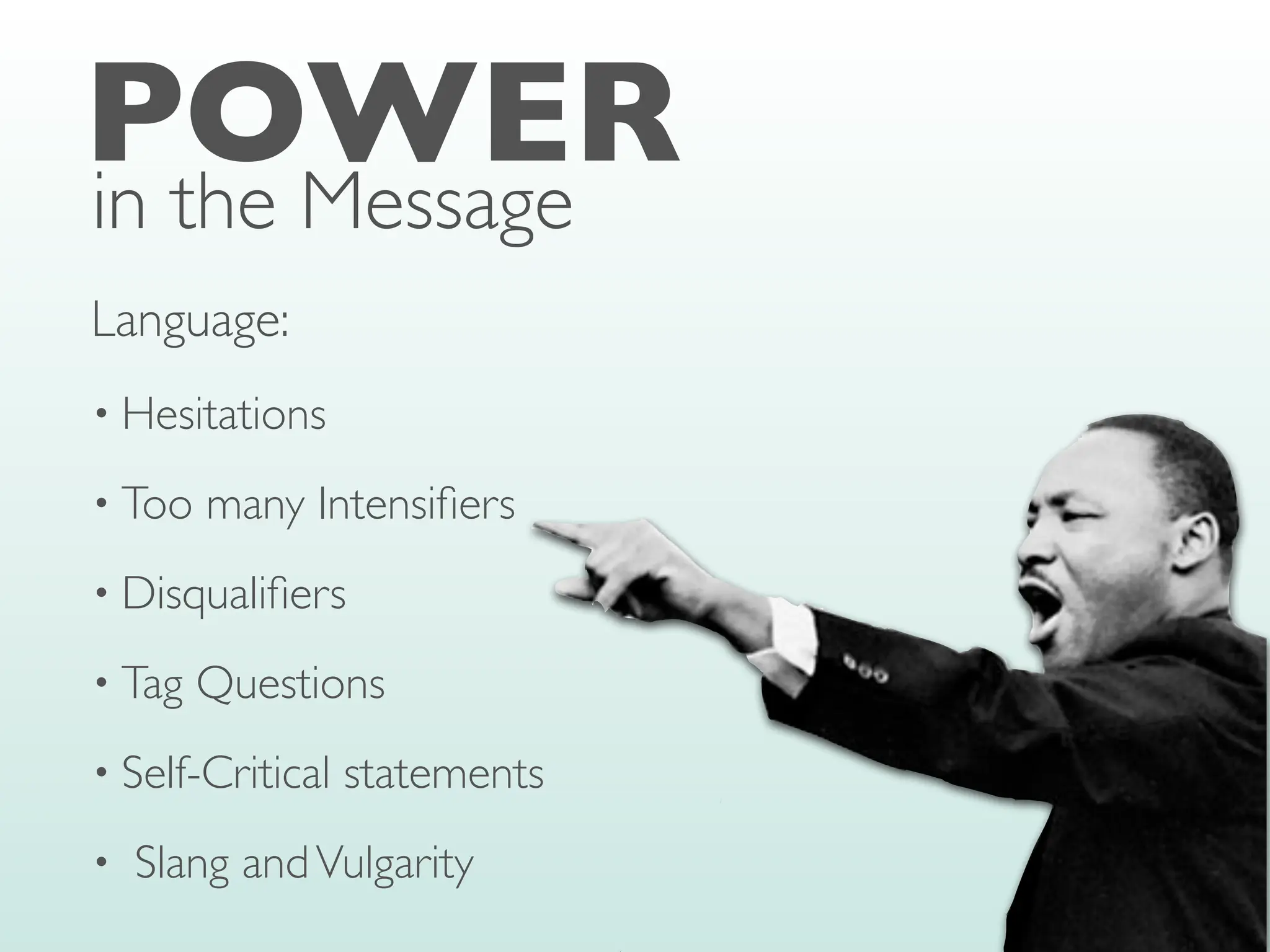 POWER
in the Message

Language:

• Hesitations
• Too many Intensifiers
• Disqualifiers
• Tag Questions
• Self-Critical statements
• Slang and Vulgarity